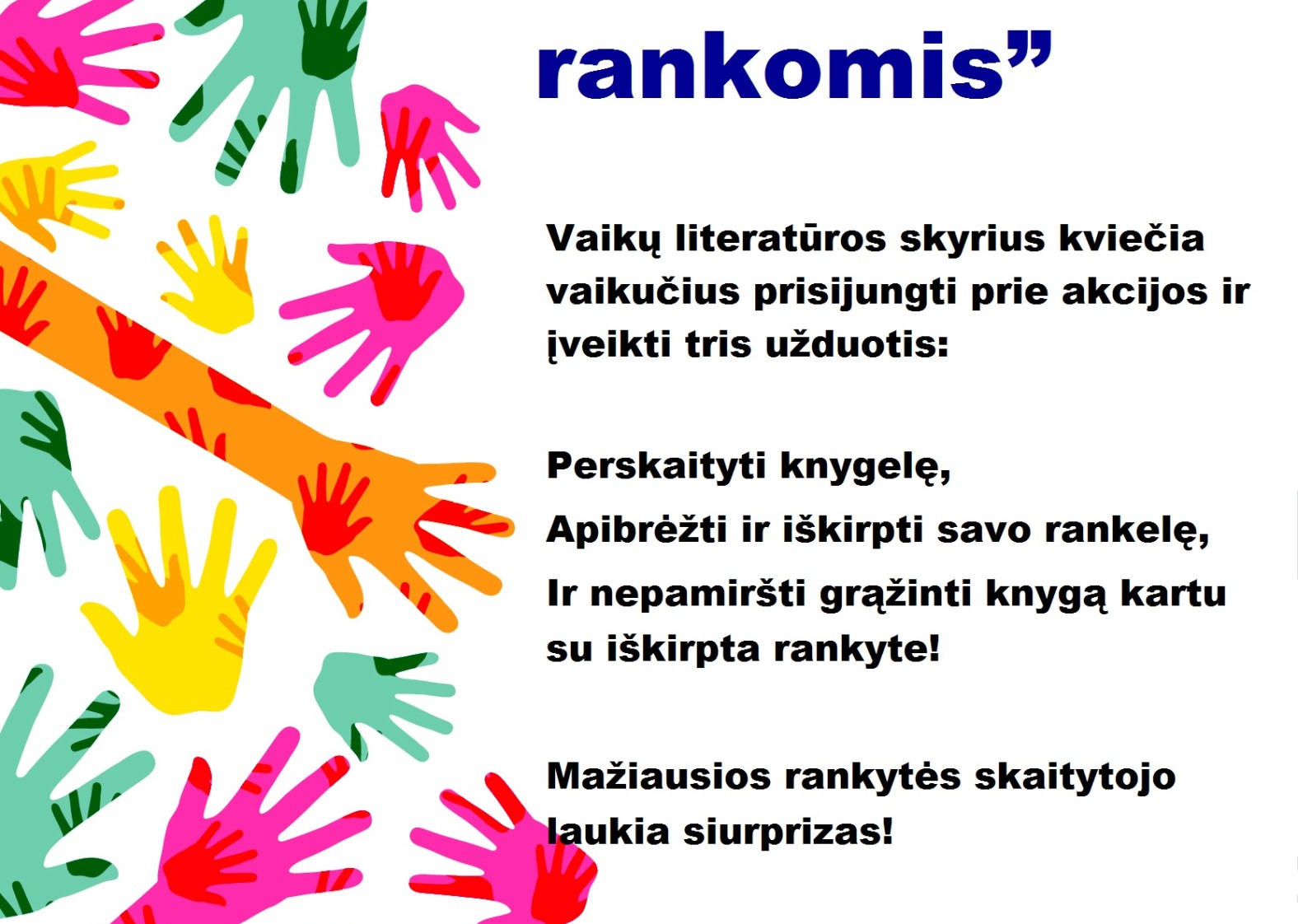 rankomis”

Vaikų literatūros skyrius kviečia vaikučius prisijungti prie akcijos ir įveikti tris užduotis:

Perskaityti knygelę,

Apibrėžti ir iškirpti savo rankelę,

Ir nepamiršti grąžinti knygą kartu su iškirpta rankyte!

Mažiausios rankytės skaitytojo laukia siurprizas!